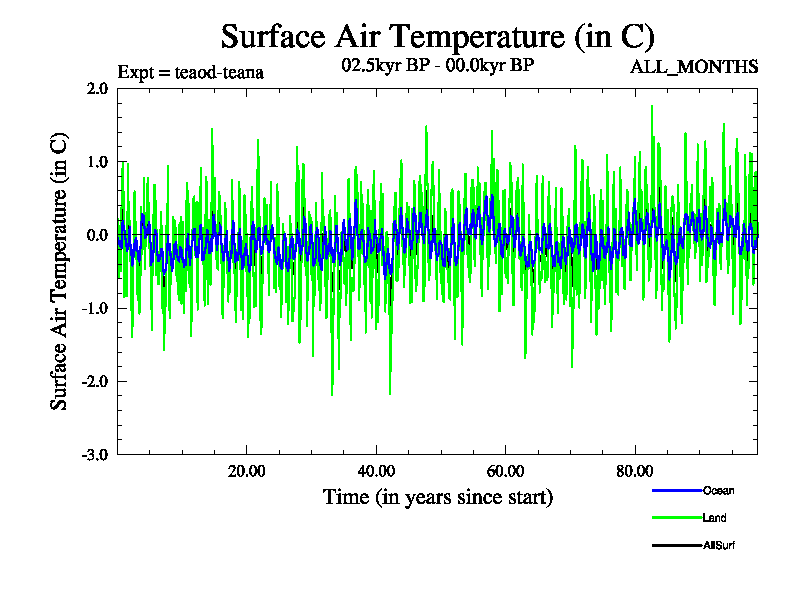 Surface Air Temperature (in C)

Expt = teaod-teana

02.5kyr BP - 00.0kyr BP

ALL_MONTHS

Surface Air Temperature (in C)

2.0
1.0
0.0
-1.0
-2.0
-3.0

20.00
40.00
60.00
80.00

Time (in years since start)

Ocean
Land
AllSurf